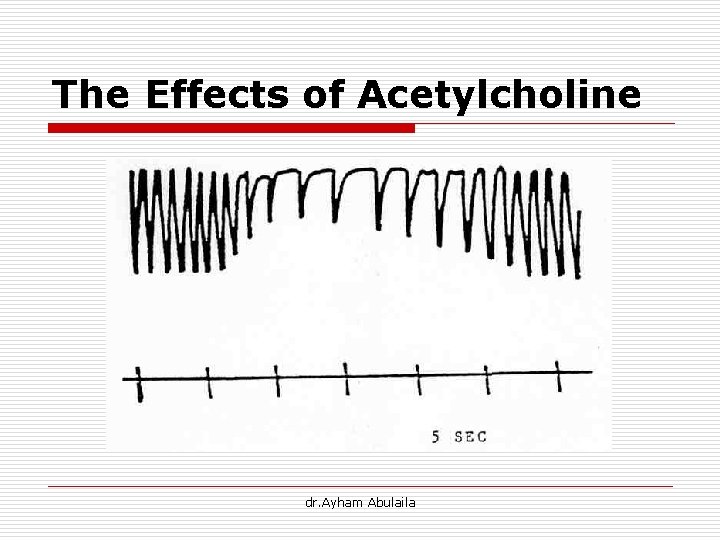 The Effects of Acetylcholine

5 SEC

dr.Ayham Abulaila